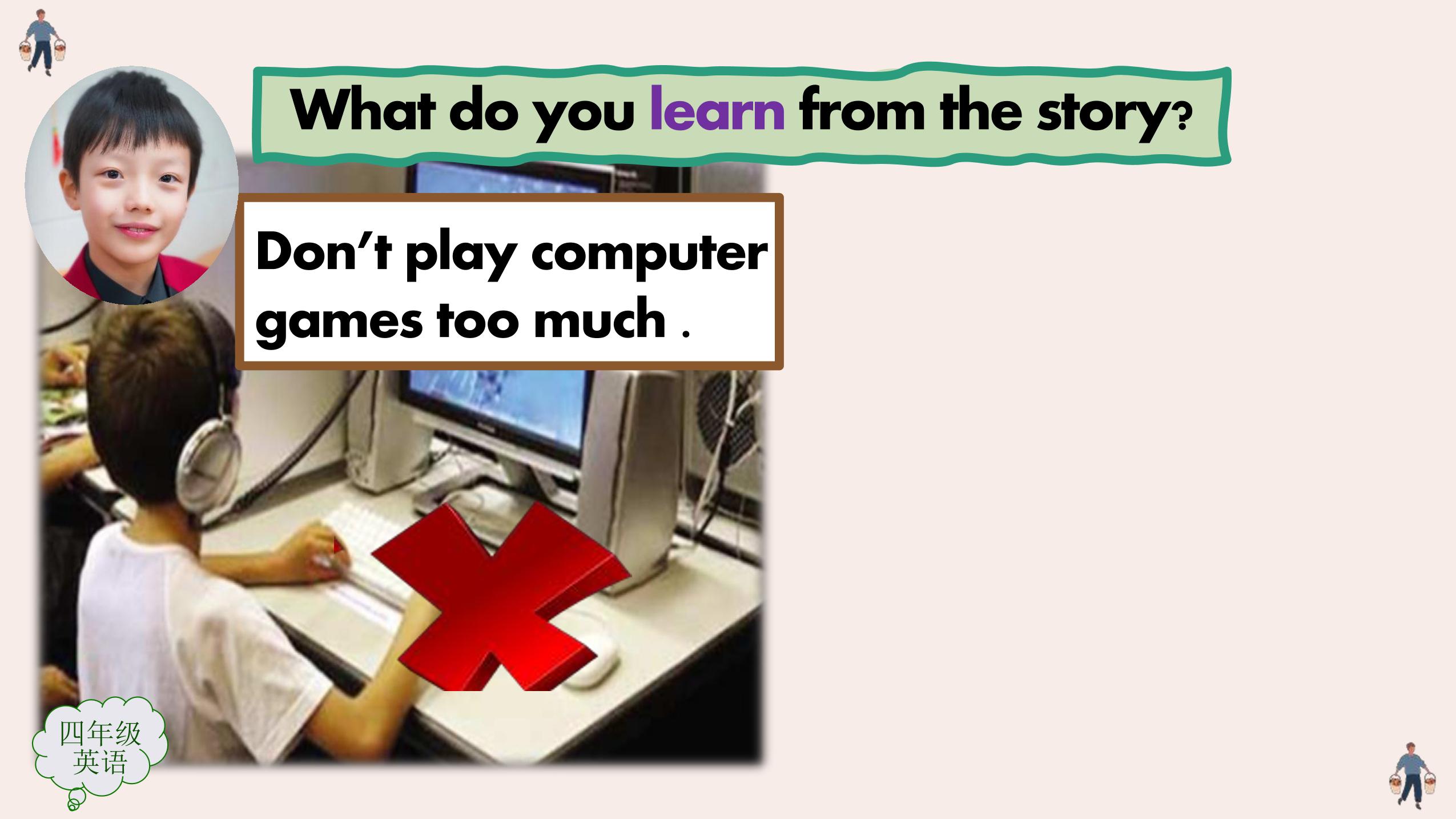 What do you learn from the story?

Don't play computer games too much .

四年级
英语